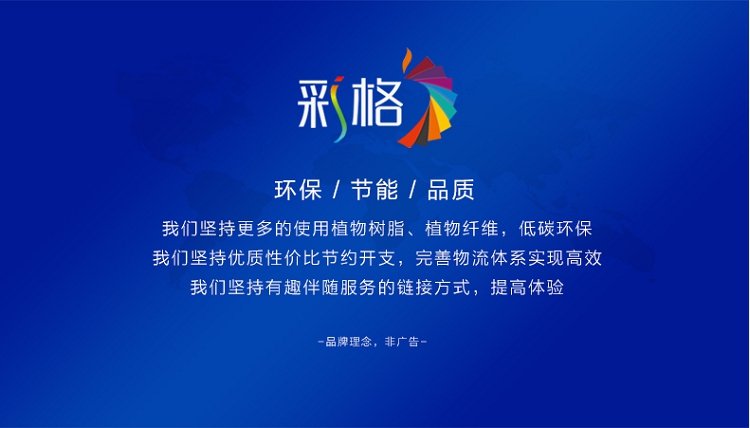 彩格

环保 / 节能 / 品质

我们坚持更多的使用植物树脂、植物纤维，低碳环保
我们坚持优质性价比节约开支，完善物流体系实现高效
我们坚持有趣伴随服务的链接方式，提高体验

-品牌理念，非广告-